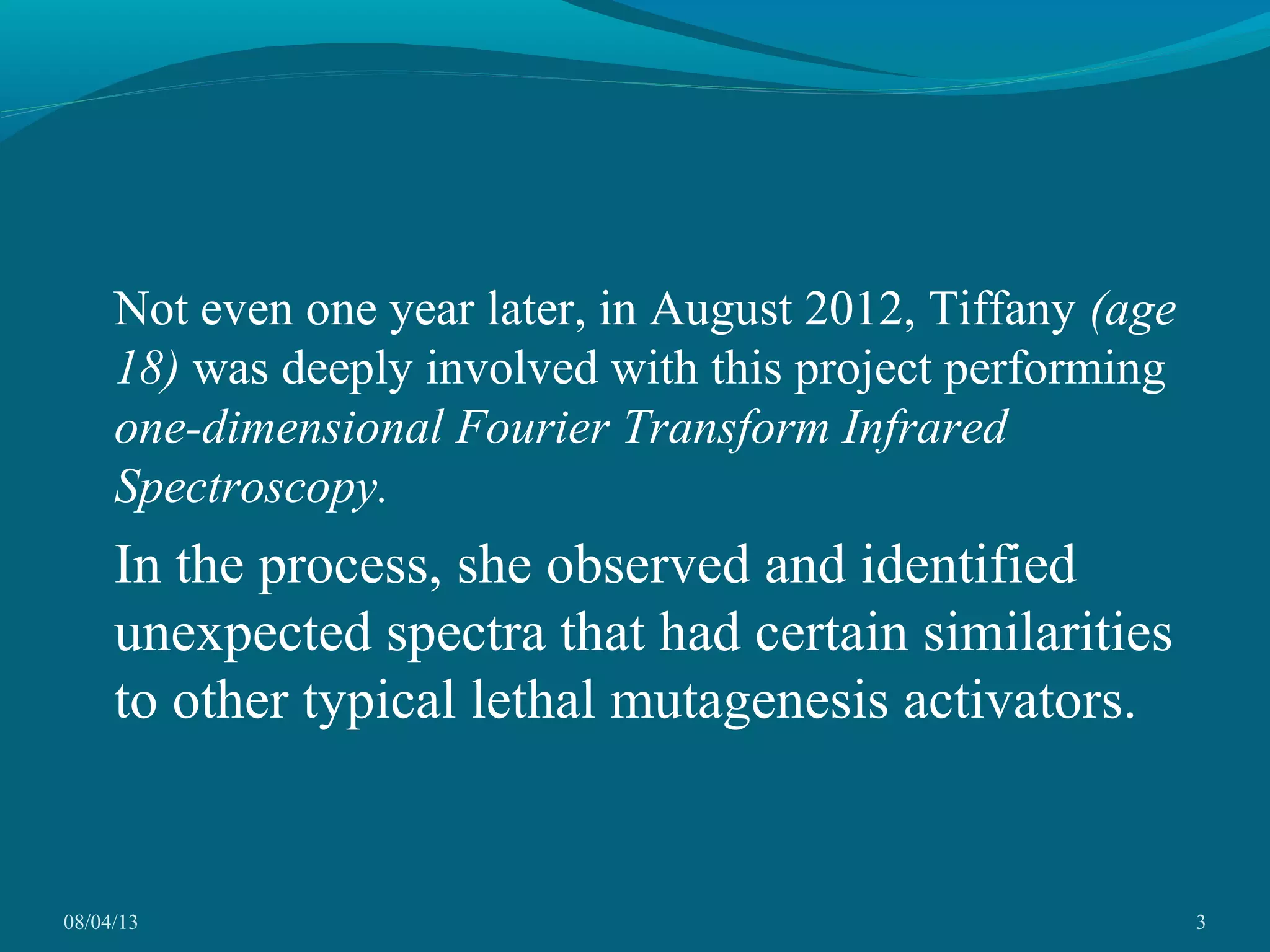 Not even one year later, in August 2012, Tiffany (age 18) was deeply involved with this project performing one-dimensional Fourier Transform Infrared Spectroscopy.

In the process, she observed and identified unexpected spectra that had certain similarities to other typical lethal mutagenesis activators.

08/04/13

3